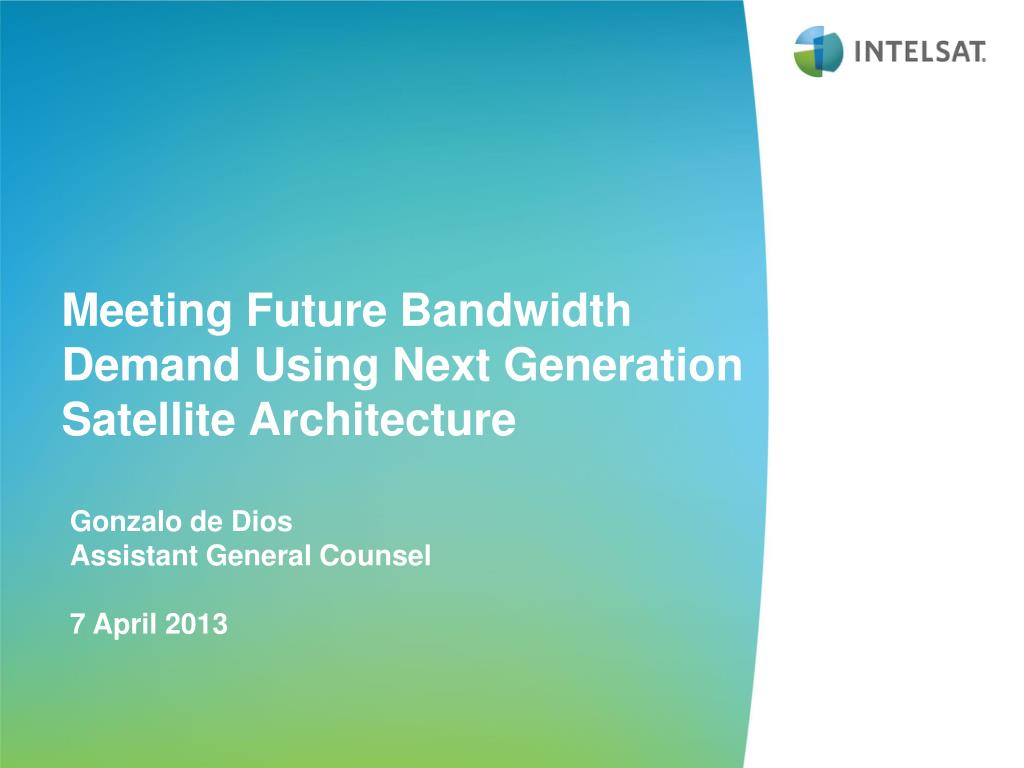 INTELSAT.

Meeting Future Bandwidth Demand Using Next Generation Satellite Architecture

Gonzalo de Dios
Assistant General Counsel

7 April 2013